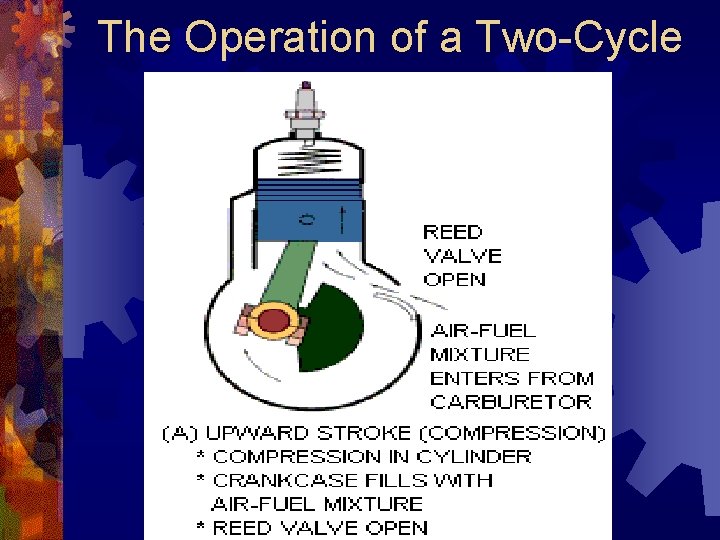 The Operation of a Two-Cycle

REED VALVE OPEN

AIR-FUEL MIXTURE ENTERS FROM CARBURETOR

(A) UPWARD STROKE (COMPRESSION)
* COMPRESSION IN CYLINDER
* CRANKCASE FILLS WITH AIR-FUEL MIXTURE
* REED VALVE OPEN